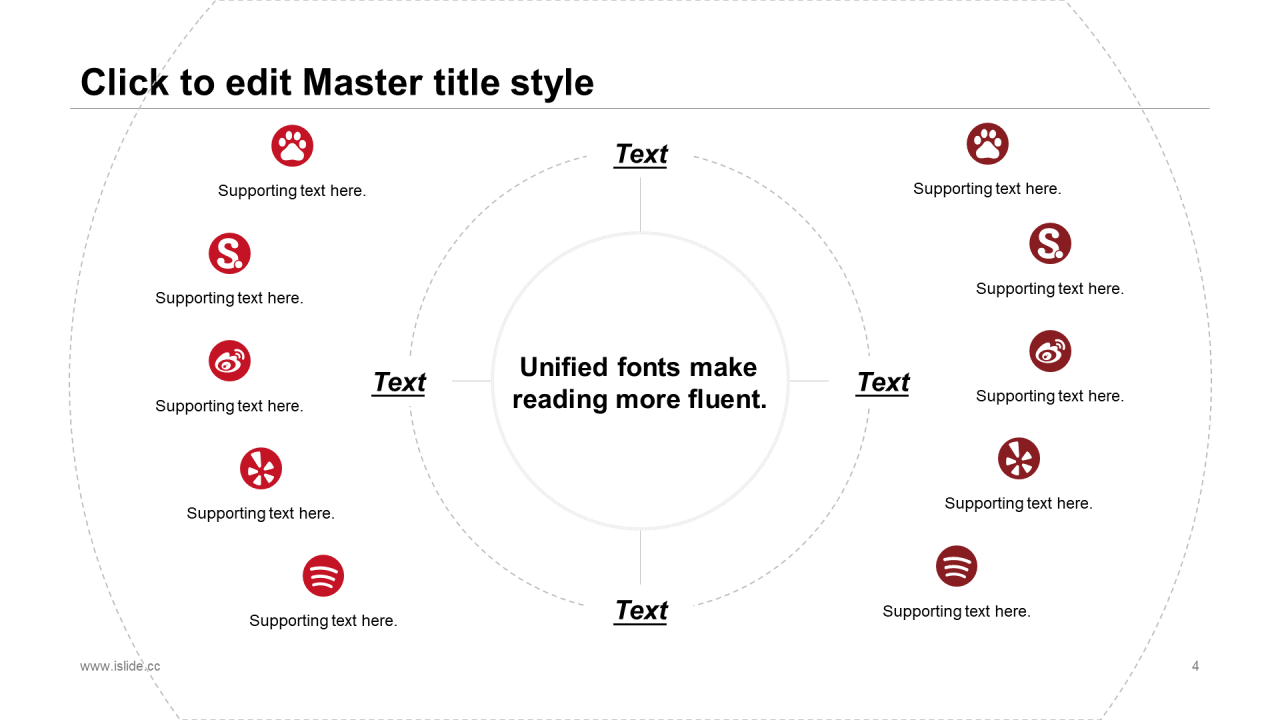 Click to edit Master title style

Supporting text here.

Supporting text here.

Supporting text here.

Supporting text here.

Supporting text here.

Text

Text

Unified fonts make reading more fluent.

Text

Text

Supporting text here.

Supporting text here.

Supporting text here.

Supporting text here.

Supporting text here.

www.islide.cc

4